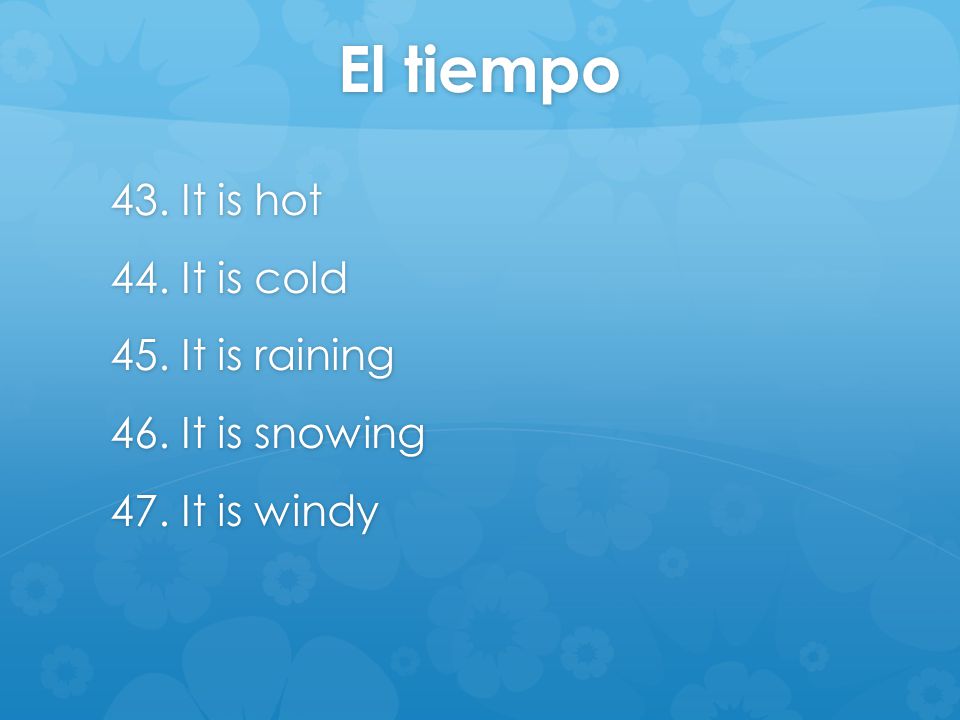 El tiempo

43. It is hot

44. It is cold

45. It is raining

46. It is snowing

47. It is windy